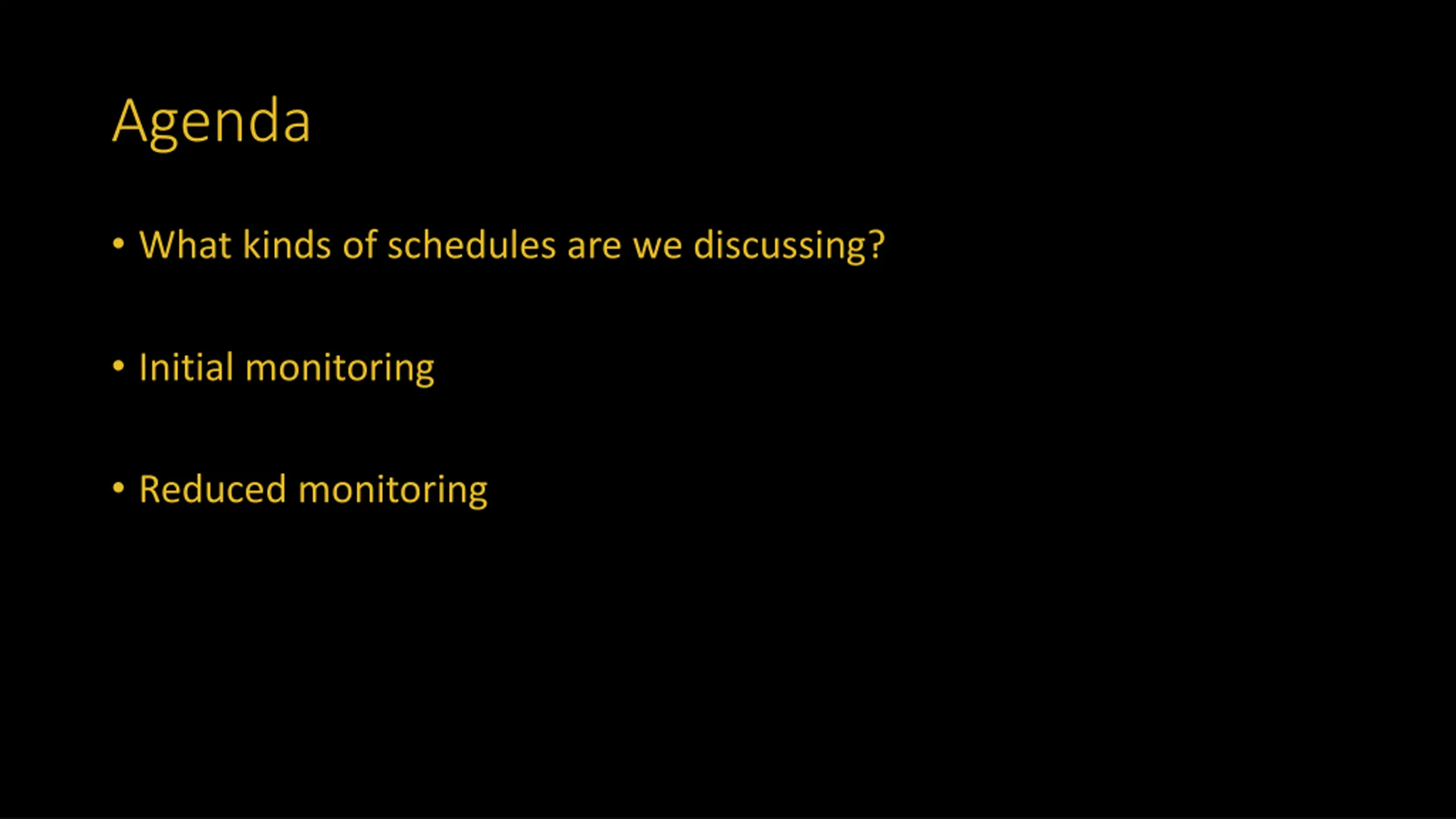 Agenda

• What kinds of schedules are we discussing?

• Initial monitoring

• Reduced monitoring